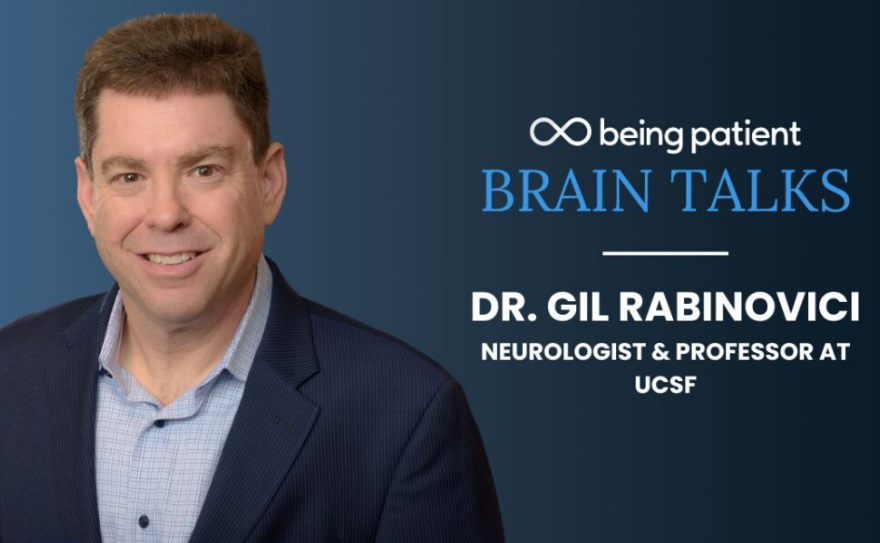 being patient
BRAIN TALKS

DR. GIL RABINOVICI
NEUROLOGIST & PROFESSOR AT UCSF